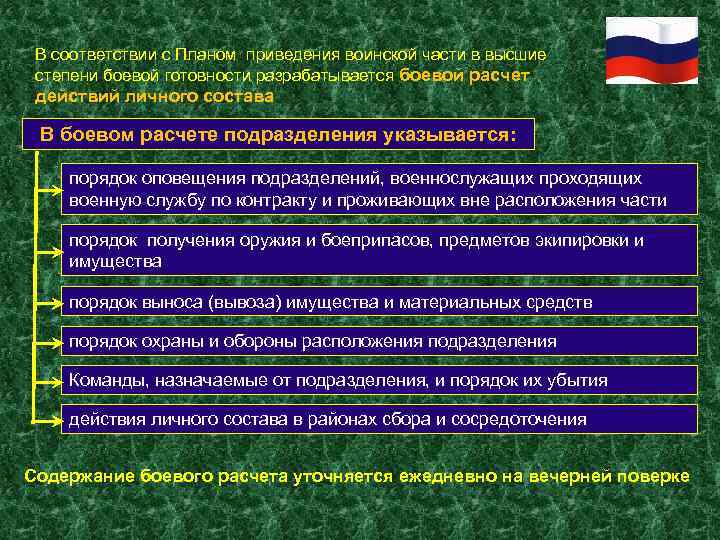 В соответствии с Планом приведения воинской части в высшие степени боевой готовности разрабатывается боевой расчет действий личного состава

В боевом расчете подразделения указывается:

порядок оповещения подразделений, военнослужащих проходящих военную службу по контракту и проживающих вне расположения части

порядок получения оружия и боеприпасов, предметов экипировки и имущества

порядок выноса (вывоза) имущества и материальных средств

порядок охраны и обороны расположения подразделения

Команды, назначаемые от подразделения, и порядок их убытия

действия личного состава в районах сбора и сосредоточения

Содержание боевого расчета уточняется ежедневно на вечерней поверке